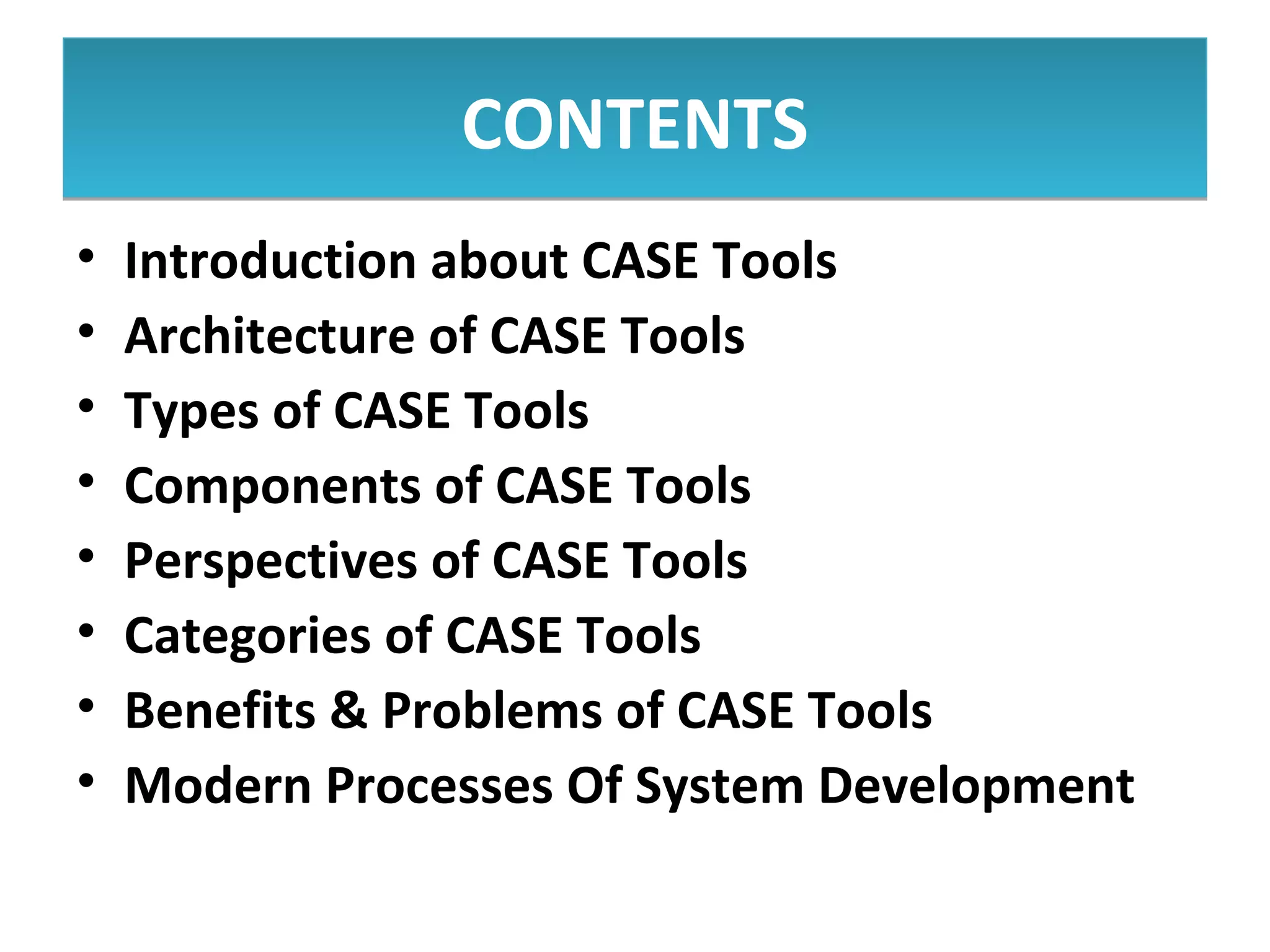 CONTENTS

• Introduction about CASE Tools
• Architecture of CASE Tools
• Types of CASE Tools
• Components of CASE Tools
• Perspectives of CASE Tools
• Categories of CASE Tools
• Benefits & Problems of CASE Tools
• Modern Processes Of System Development